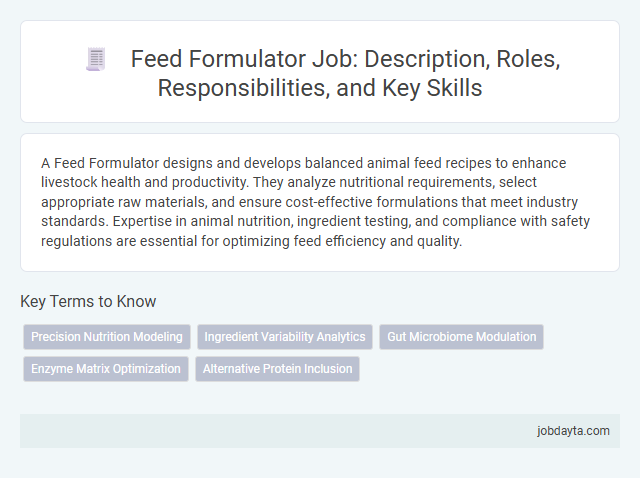 Feed Formulator Job: Description, Roles, Responsibilities, and Key Skills

A Feed Formulator designs and develops balanced animal feed recipes to enhance livestock health and productivity. They analyze nutritional requirements, select appropriate raw materials, and ensure cost-effective formulations that meet industry standards. Expertise in animal nutrition, ingredient testing, and compliance with safety regulations are essential for optimizing feed efficiency and quality.

Key Terms to Know

Precision Nutrition Modeling

Ingredient Variability Analytics

Gut Microbiome Modulation

Enzyme Matrix Optimization

Alternative Protein Inclusion

jobdayta.com